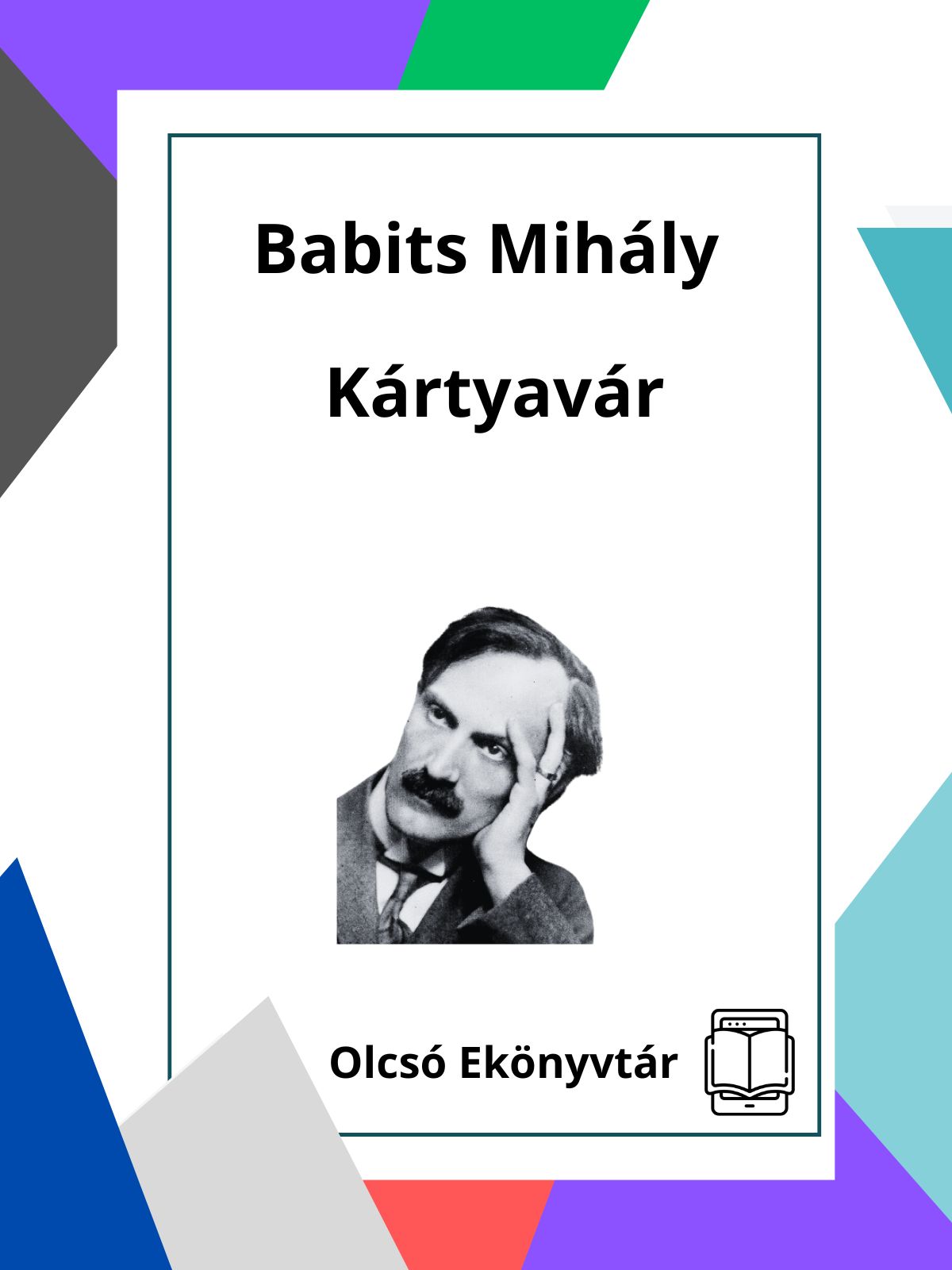 Babits Mihály

Kártyavár

Olcsó Ekönyvtár